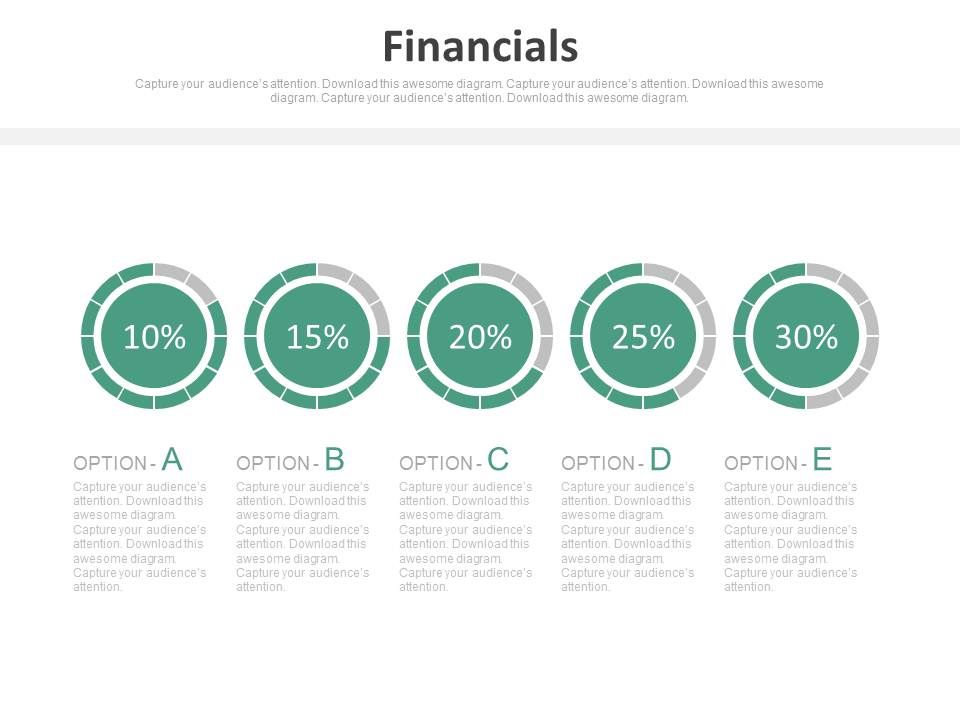 Financials

Capture your audience's attention. Download this awesome diagram. Capture your audience's attention. Download this awesome diagram. Capture your audience's attention. Download this awesome diagram.

10%

15%

20%

25%

30%

OPTION - A

Capture your audience's attention. Download this awesome diagram. Capture your audience's attention. Download this awesome diagram. Capture your audience's attention.

OPTION - B

Capture your audience's attention. Download this awesome diagram. Capture your audience's attention. Download this awesome diagram. Capture your audience's attention.

OPTION - C

Capture your audience's attention. Download this awesome diagram. Capture your audience's attention. Download this awesome diagram. Capture your audience's attention.

OPTION - D

Capture your audience's attention. Download this awesome diagram. Capture your audience's attention. Download this awesome diagram. Capture your audience's attention.

OPTION - E

Capture your audience's attention. Download this awesome diagram. Capture your audience's attention. Download this awesome diagram. Capture your audience's attention.